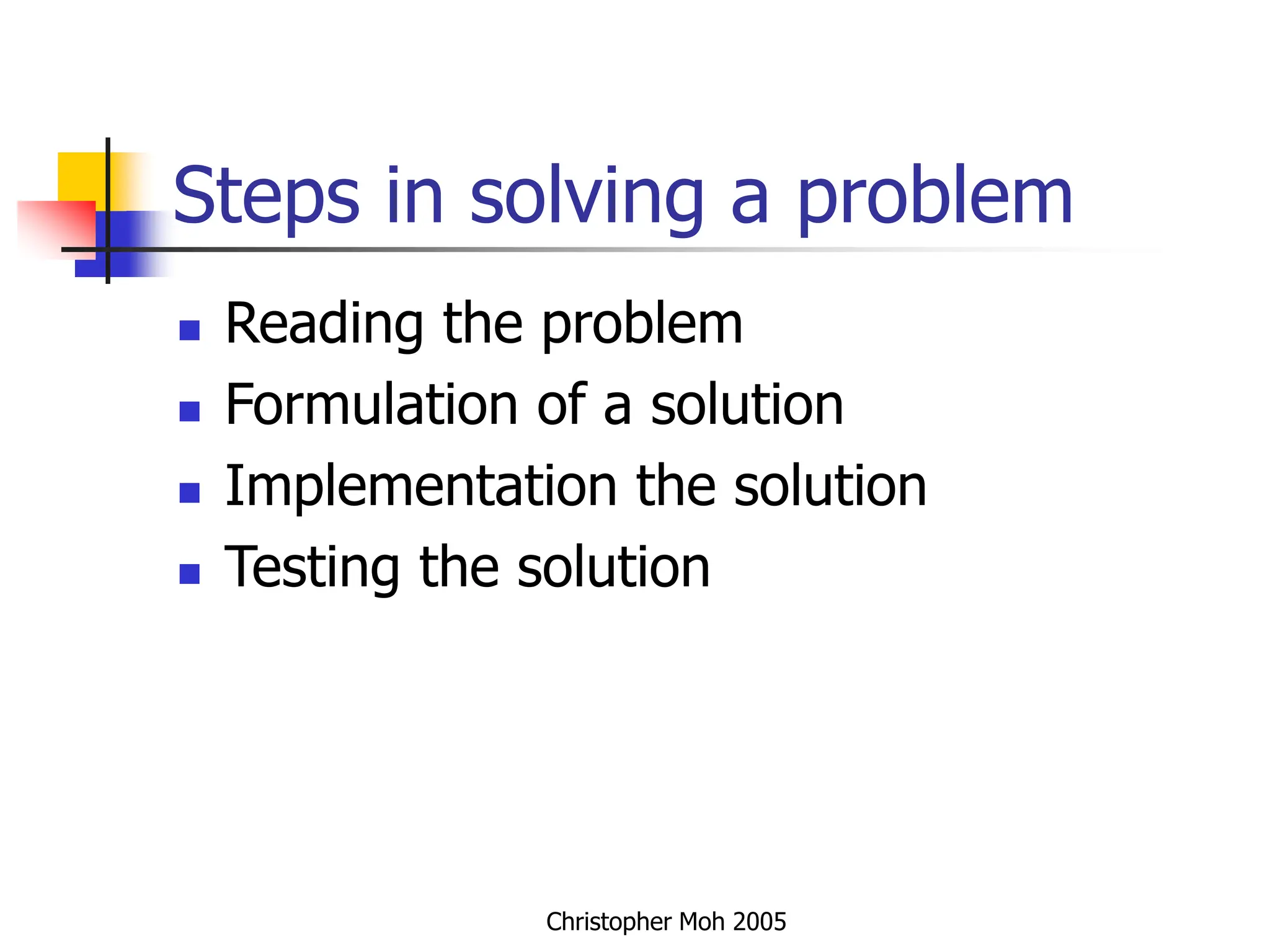 Steps in solving a problem

- Reading the problem
- Formulation of a solution
- Implementation the solution
- Testing the solution

Christopher Moh 2005